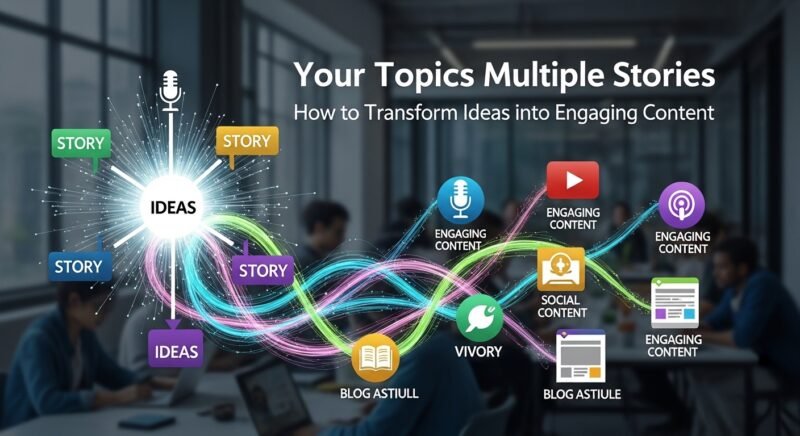 Your Topics Multiple Stories

How to Transform Ideas into Engaging Content

STORY

STORY

IDEAS

STORY

STORY

IDEAS

ENGAGING CONTENT

ENGAGING CONTENT

ENGAGING CONTENT

SOCIAL CONTENT

VIVORY

ENGAGING CONTENT

BLOG ASTIULL

BLOG ASTIULE